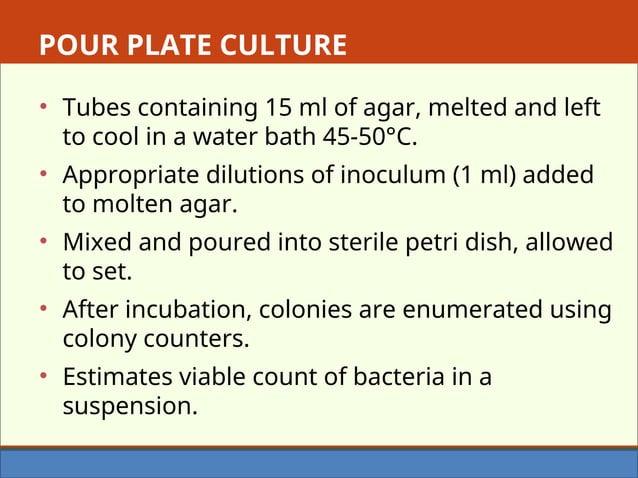 POUR PLATE CULTURE

• Tubes containing 15 ml of agar, melted and left to cool in a water bath 45-50°C.

• Appropriate dilutions of inoculum (1 ml) added to molten agar.

• Mixed and poured into sterile petri dish, allowed to set.

• After incubation, colonies are enumerated using colony counters.

• Estimates viable count of bacteria in a suspension.